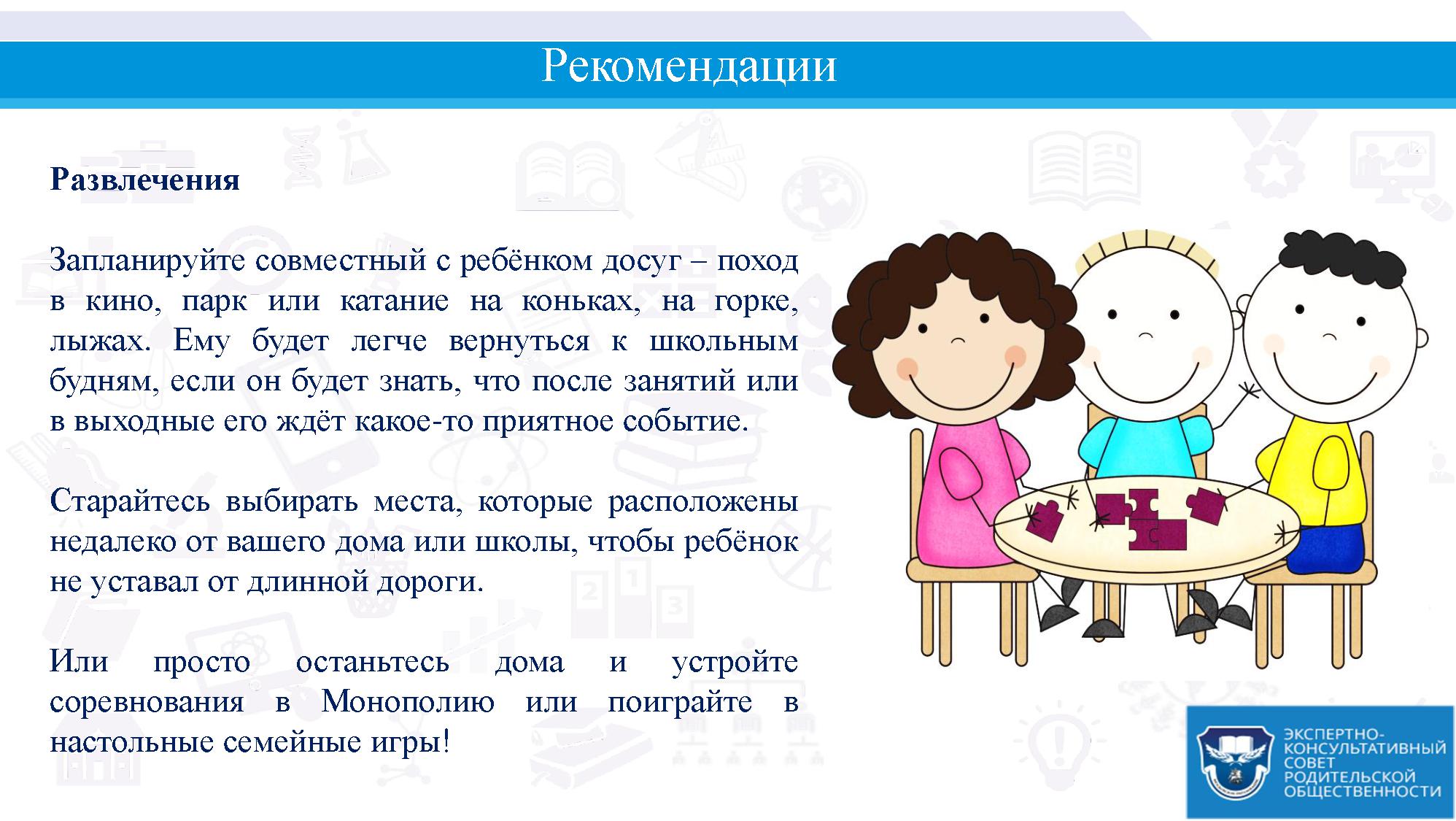 Рекомендации

Развлечения

Запланируйте совместный с ребёнком досуг – поход в кино, парк или катание на коньках, на горке, лыжах. Ему будет легче вернуться к школьным будням, если он будет знать, что после занятий или в выходные его ждёт какое-то приятное событие.

Старайтесь выбирать места, которые расположены недалеко от вашего дома или школы, чтобы ребёнок не уставал от длинной дороги.

Или просто останьтесь дома и устройте соревнования в Монополию или поиграйте в настольные семейные игры!

ЭКСПЕРТНО-КОНСУЛЬТАТИВНЫЙ СОВЕТ РОДИТЕЛЬСКОЙ ОБЩЕСТВЕННОСТИ